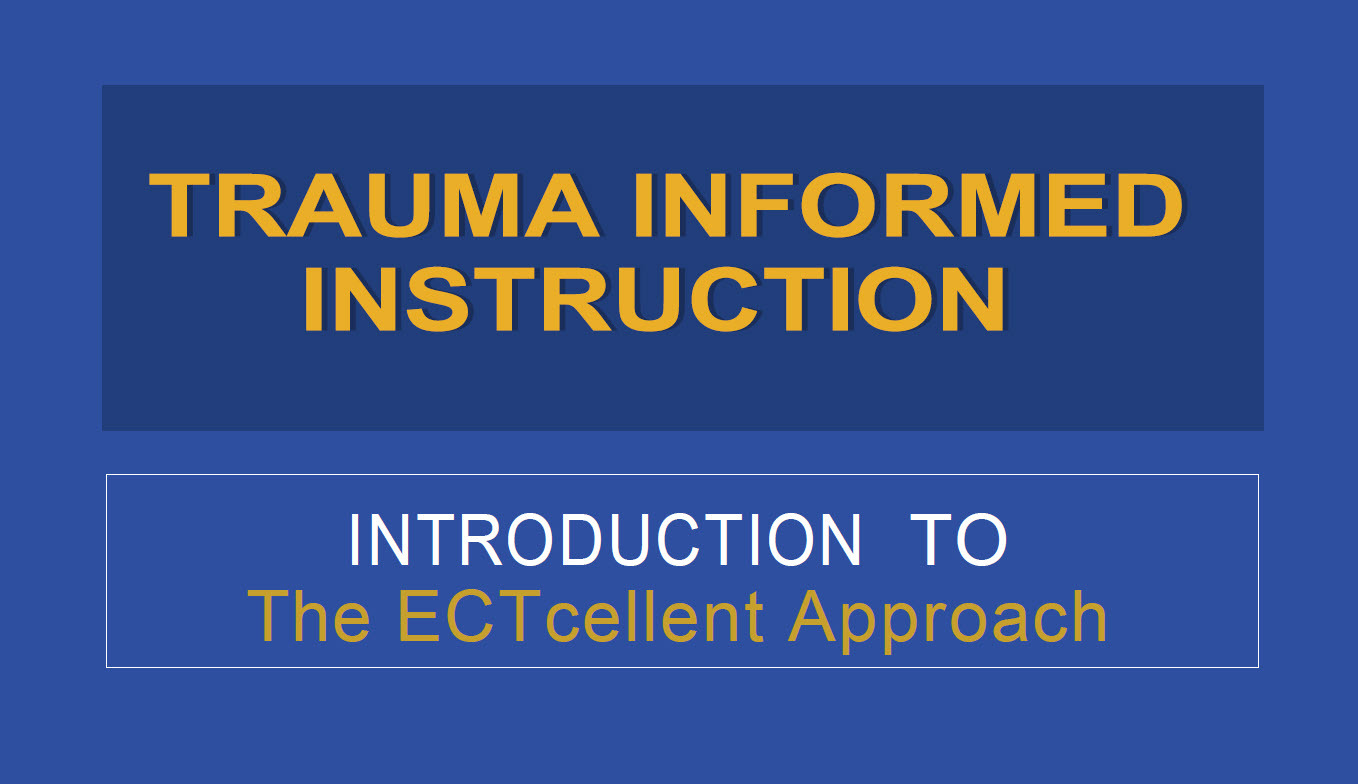 TRAUMA INFORMED
INSTRUCTION

INTRODUCTION TO
The ECTcellent Approach